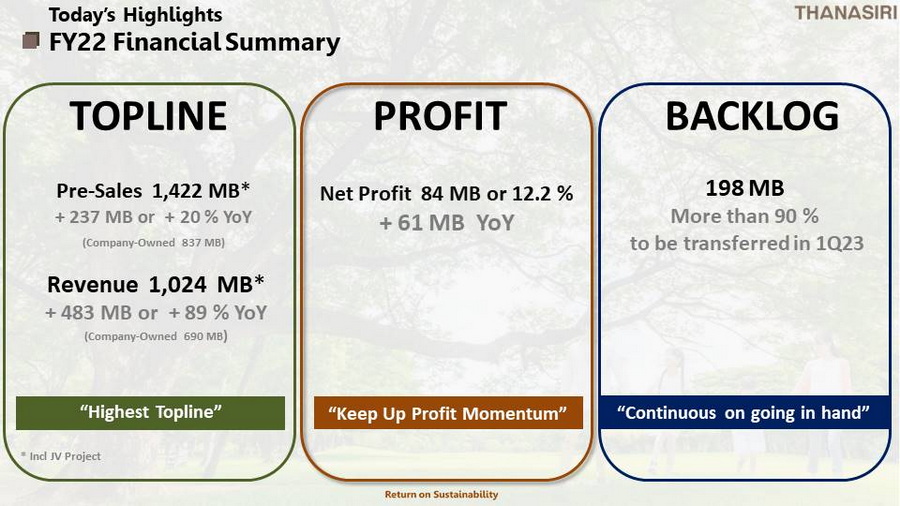 Today's Highlights
FY22 Financial Summary

THANASIRI

TOPLINE

Pre-Sales 1,422 MB*
+ 237 MB or + 20 % YoY
(Company-Owned 837 MB)

Revenue 1,024 MB*
+ 483 MB or + 89 % YoY
(Company-Owned 690 MB)

"Highest Topline"

* Incl JV Project

PROFIT

Net Profit 84 MB or 12.2 %
+ 61 MB YoY

"Keep Up Profit Momentum"

BACKLOG

198 MB
More than 90 %
to be transferred in 1Q23

"Continuous on going in hand"

Return on Sustainability